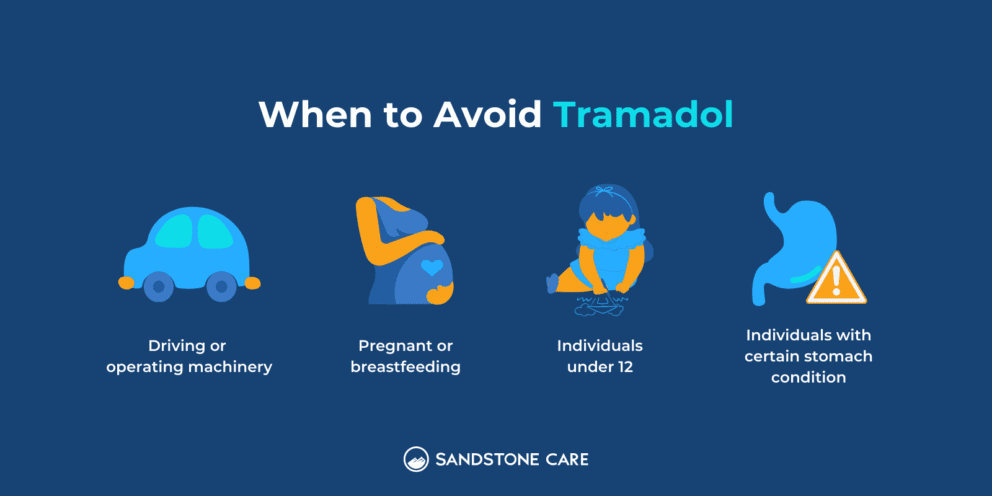 When to Avoid Tramadol

Driving or operating machinery

Pregnant or breastfeeding

Individuals under 12

Individuals with certain stomach condition

SANDSTONE CARE